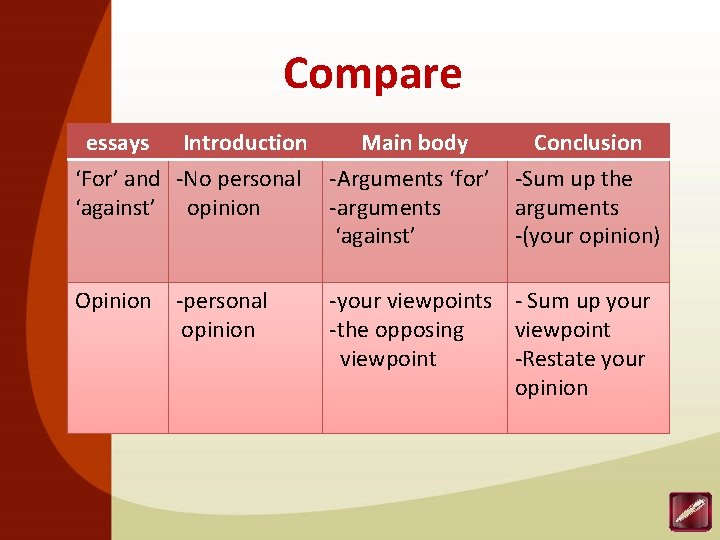 Compare

| essays | Introduction | Main body | Conclusion |
|---|---|---|---|
| ‘For’ and ‘against’ | -No personal opinion | -Arguments ‘for’ -arguments ‘against’ | -Sum up the arguments -(your opinion) |
| Opinion | -personal opinion | -your viewpoints -the opposing viewpoint | - Sum up your viewpoint -Restate your opinion |